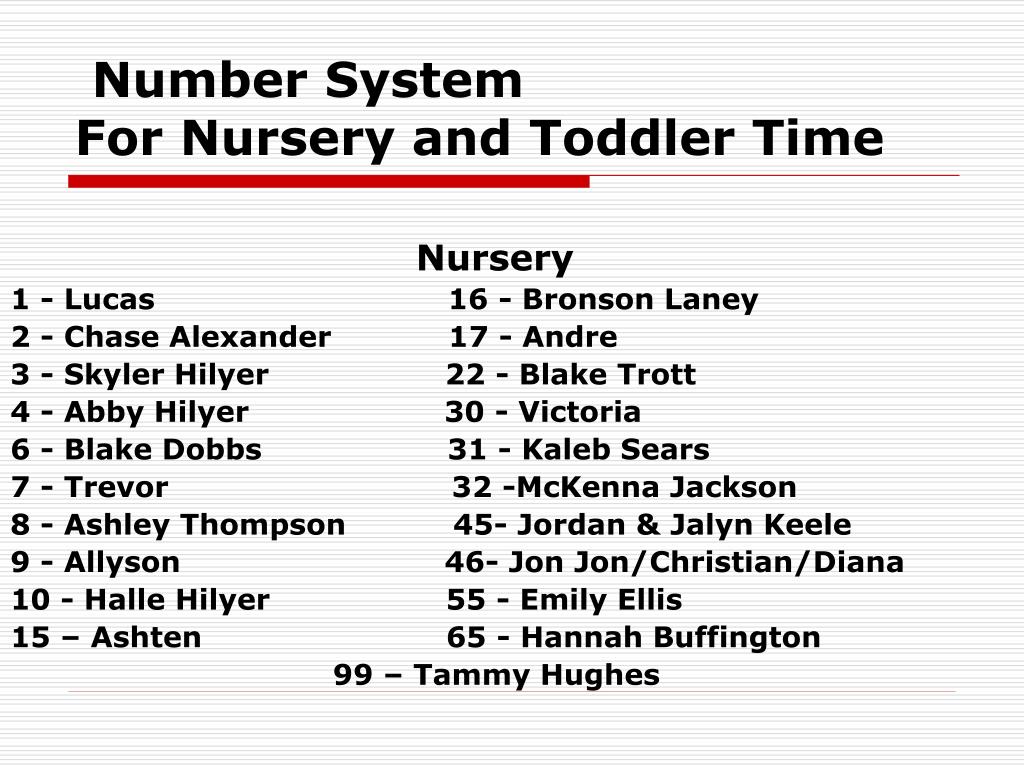 Number System
For Nursery and Toddler Time

Nursery

1 - Lucas
2 - Chase Alexander
3 - Skyler Hilyer
4 - Abby Hilyer
6 - Blake Dobbs
7 - Trevor
8 - Ashley Thompson
9 - Allyson
10 - Halle Hilyer
15 – Ashten

16 - Bronson Laney
17 - Andre
22 - Blake Trott
30 - Victoria
31 - Kaleb Sears
32 -McKenna Jackson
45- Jordan & Jalyn Keele
46- Jon Jon/Christian/Diana
55 - Emily Ellis
65 - Hannah Buffington

99 – Tammy Hughes